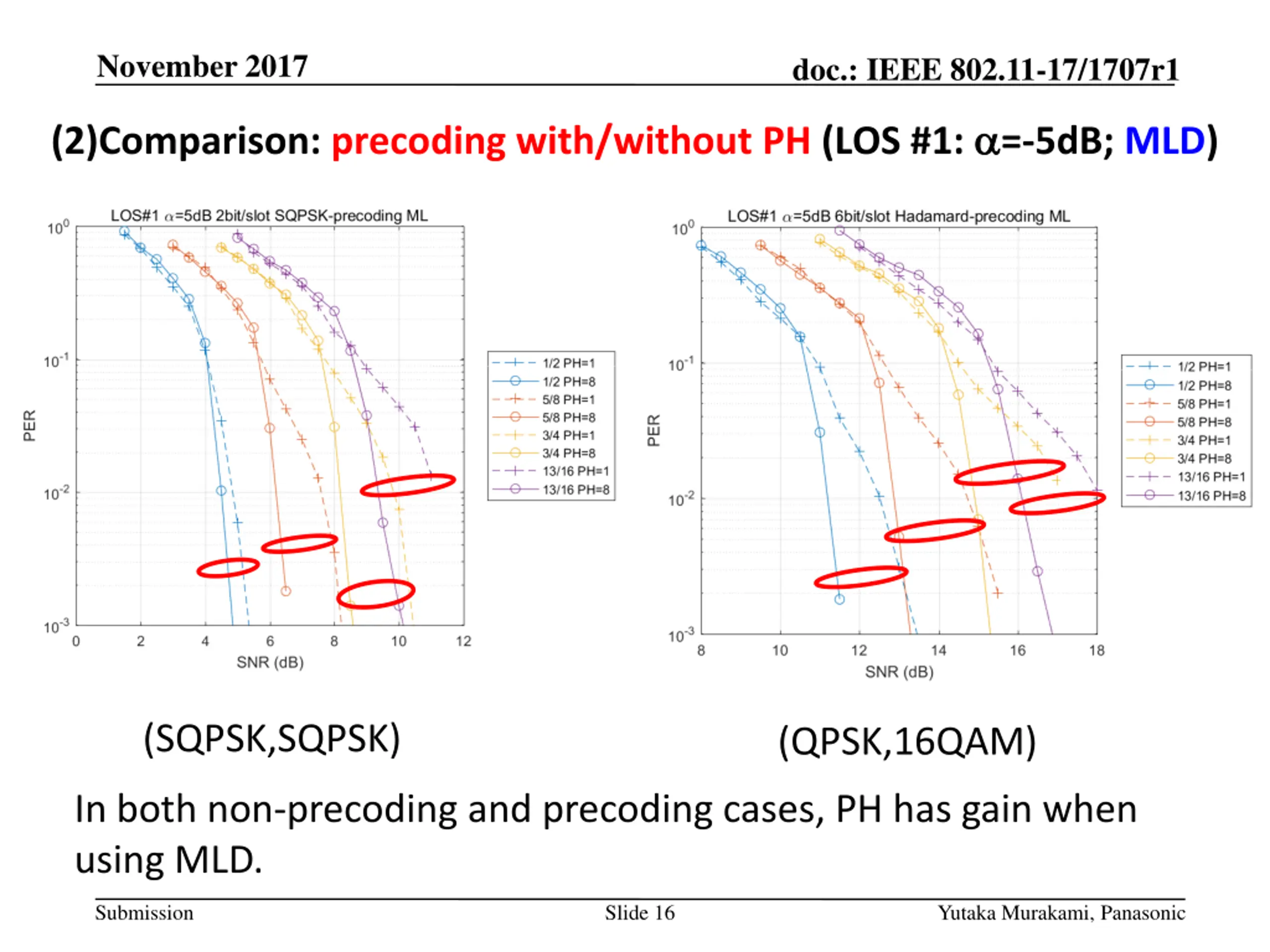 November 2017

doc.: IEEE 802.11-17/1707r1

(2)Comparison: precoding with/without PH (LOS #1: α=-5dB; MLD)

LOS#1 $\alpha$=5dB 2bit/slot SQPSK-precoding ML

$10^0$ $10^{-1}$ $10^{-2}$ $10^{-3}$

PER

0 2 4 6 8 10 12

SNR (dB)

1/2 PH=1
1/2 PH=8
5/8 PH=1
5/8 PH=8
3/4 PH=1
3/4 PH=8
13/16 PH=1
13/16 PH=8

LOS#1 $\alpha$=5dB 6bit/slot Hadamard-precoding ML

$10^0$ $10^{-1}$ $10^{-2}$ $10^{-3}$

PER

8 10 12 14 16 18

SNR (dB)

1/2 PH=1
1/2 PH=8
5/8 PH=1
5/8 PH=8
3/4 PH=1
3/4 PH=8
13/16 PH=1
13/16 PH=8

(SQPSK,SQPSK)

(QPSK,16QAM)

In both non-precoding and precoding cases, PH has gain when using MLD.

Submission

Slide 16

Yutaka Murakami, Panasonic